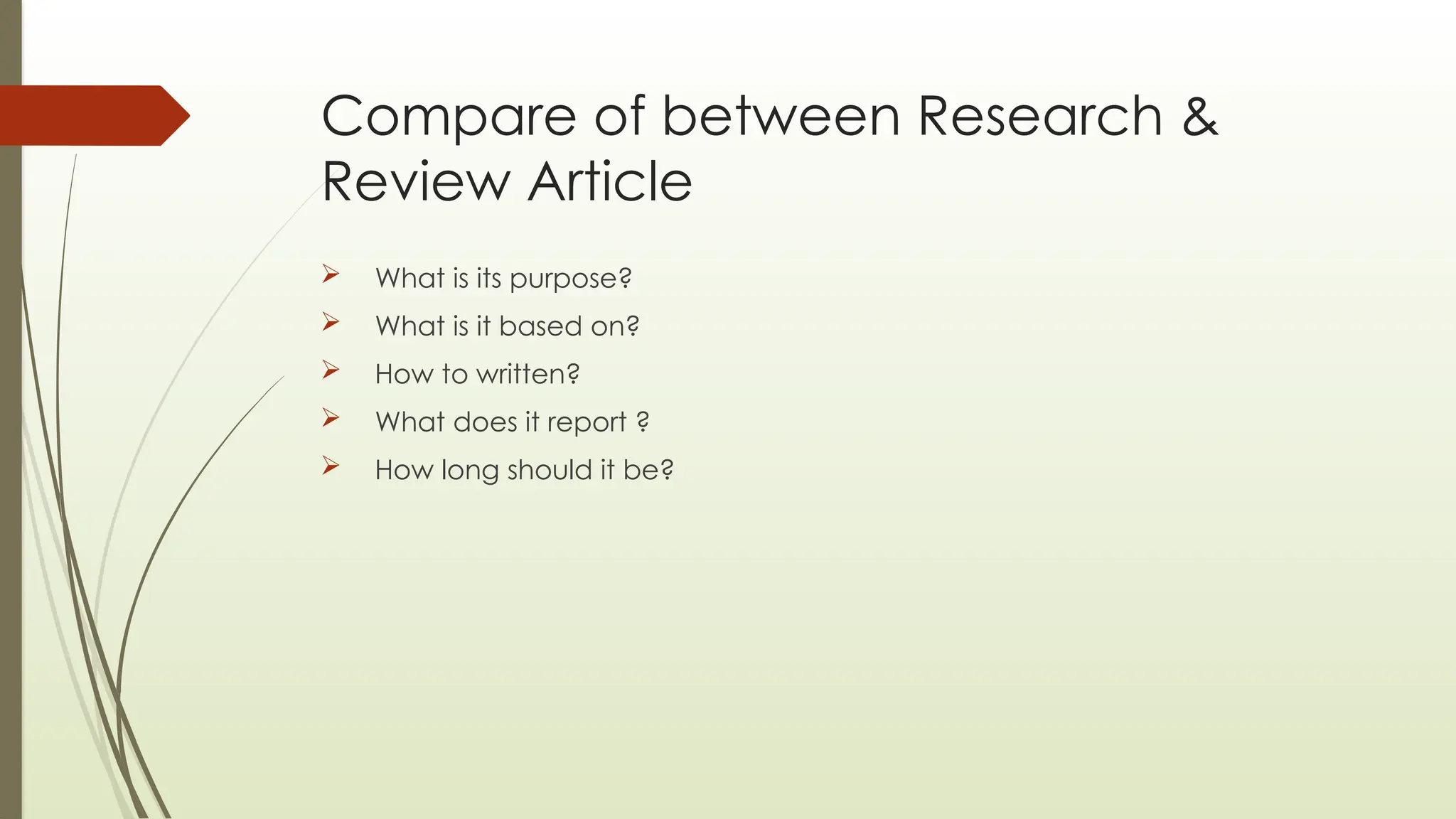 Compare of between Research & Review Article

➢ What is its purpose?
➢ What is it based on?
➢ How to written?
➢ What does it report ?
➢ How long should it be?